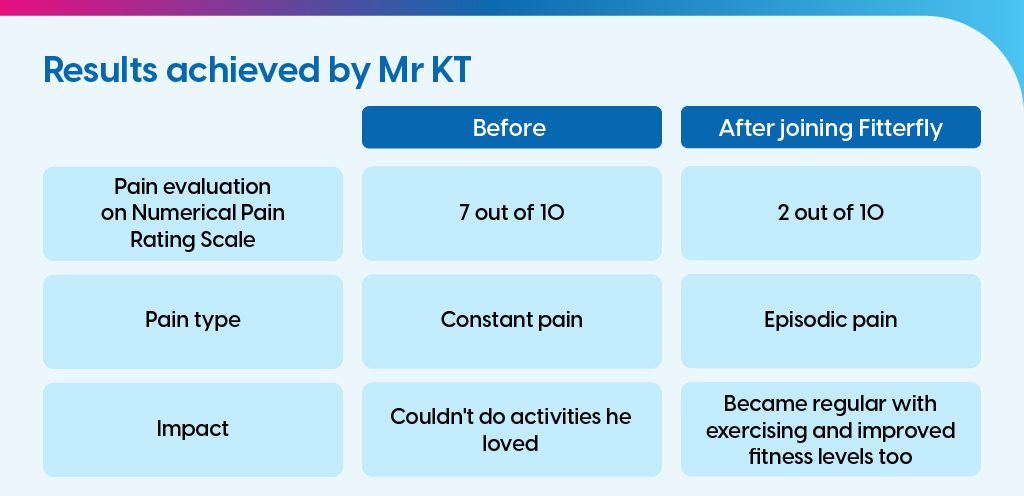 Results achieved by Mr KT

| | Before | After joining Fitterfly |
|---|---|---|
| Pain evaluation on Numerical Pain Rating Scale | 7 out of 10 | 2 out of 10 |
| Pain type | Constant pain | Episodic pain |
| Impact | Couldn't do activities he loved | Became regular with exercising and improved fitness levels too |